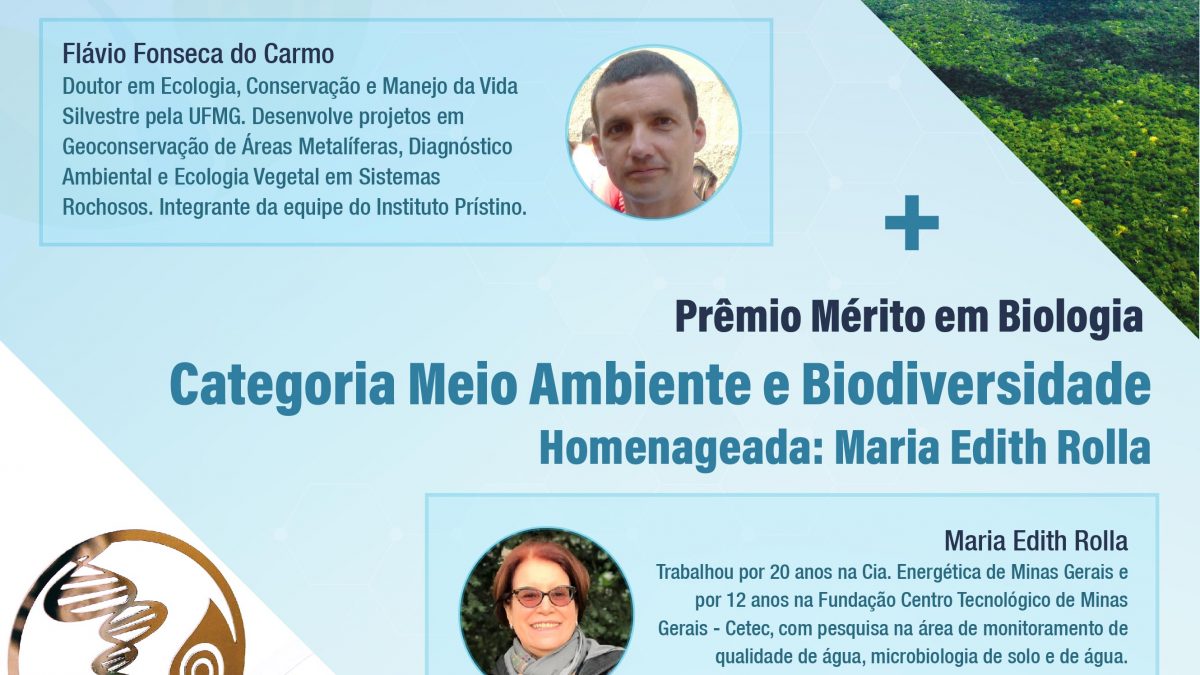 Flávio Fonseca do Carmo
Doutor em Ecologia, Conservação e Manejo da Vida Silvestre pela UFMG. Desenvolve projetos em Geoconservação de Áreas Metalíferas, Diagnóstico Ambiental e Ecologia Vegetal em Sistemas Rochosos. Integrante da equipe do Instituto Prístino.

+

Prêmio Mérito em Biologia
Categoria Meio Ambiente e Biodiversidade
Homenageada: Maria Edith Rolla

Maria Edith Rolla
Trabalhou por 20 anos na Cia. Energética de Minas Gerais e por 12 anos na Fundação Centro Tecnológico de Minas Gerais - Cetec, com pesquisa na área de monitoramento de qualidade de água, microbiologia de solo e de água.